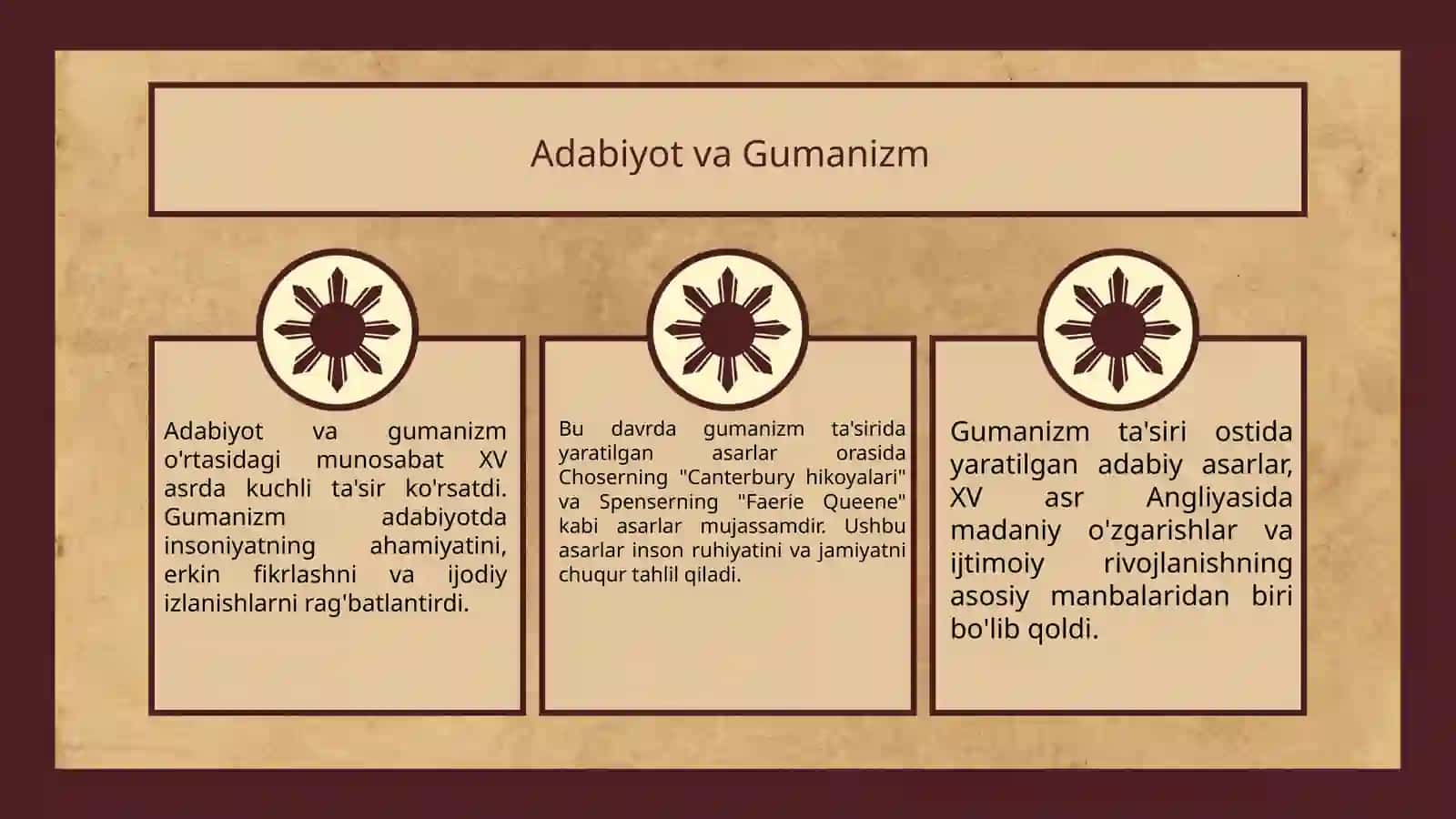 Adabiyot va Gumanizm

Adabiyot va gumanizm o'rtasidagi munosabat XV asrda kuchli ta'sir ko'rsatdi. Gumanizm adabiyotda insoniyatning ahamiyatini, erkin fikrlashni va ijodiy izlanishlarni rag'batlantirdi.

Bu davrda gumanizm ta'sirida yaratilgan asarlar orasida Choserning "Canterbury hikoyalari" va Spenserning "Faerie Queene" kabi asarlar mujassamdir. Ushbu asarlar inson ruhiyatini va jamiyatni chuqur tahlil qiladi.

Gumanizm ta'siri ostida yaratilgan adabiy asarlar, XV asr Angliyasida madaniy o'zgarishlar va ijtimoiy rivojlanishning asosiy manbalaridan biri bo'lib qoldi.